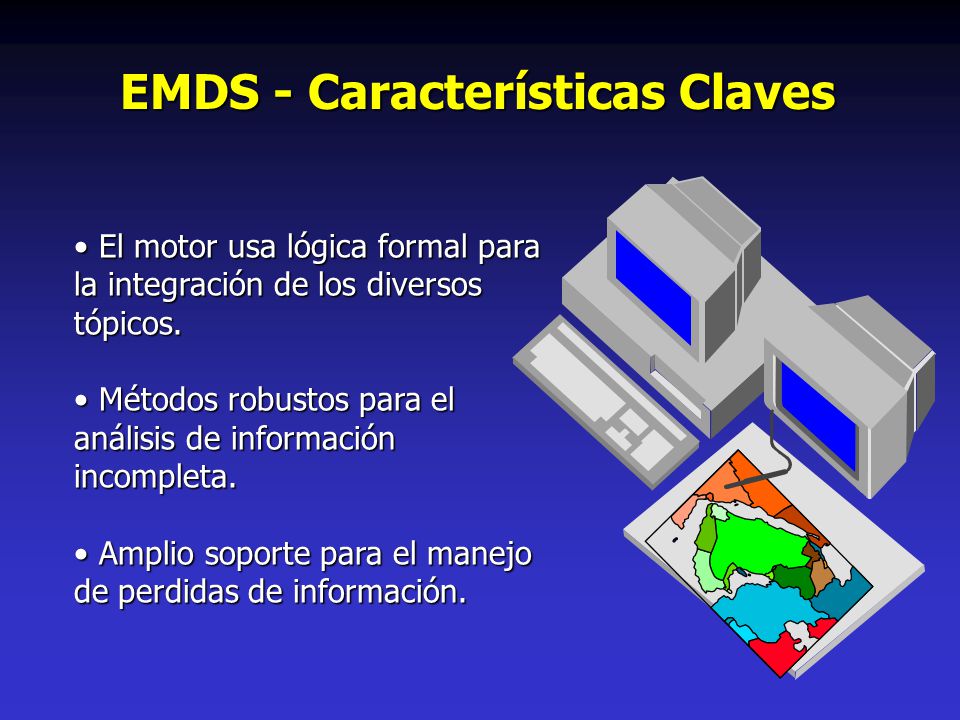 EMDS - Características Claves

• El motor usa lógica formal para la integración de los diversos tópicos.

• Métodos robustos para el análisis de información incompleta.

• Amplio soporte para el manejo de perdidas de información.